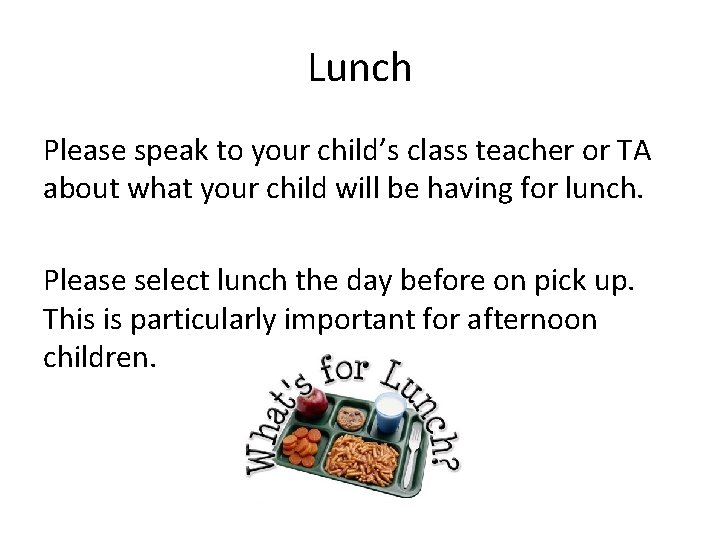 Lunch

Please speak to your child's class teacher or TA about what your child will be having for lunch.

Please select lunch the day before on pick up. This is particularly important for afternoon children.

What's for Lunch?